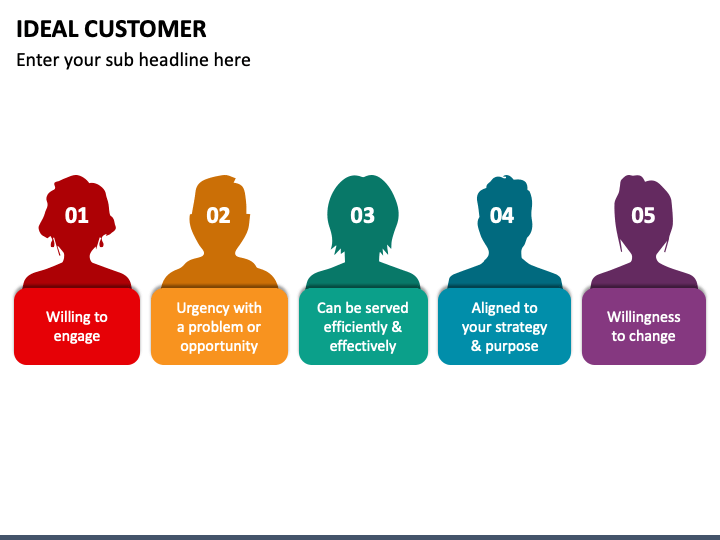 IDEAL CUSTOMER

Enter your sub headline here

01

Willing to engage

02

Urgency with a problem or opportunity

03

Can be served efficiently & effectively

04

Aligned to your strategy & purpose

05

Willingness to change